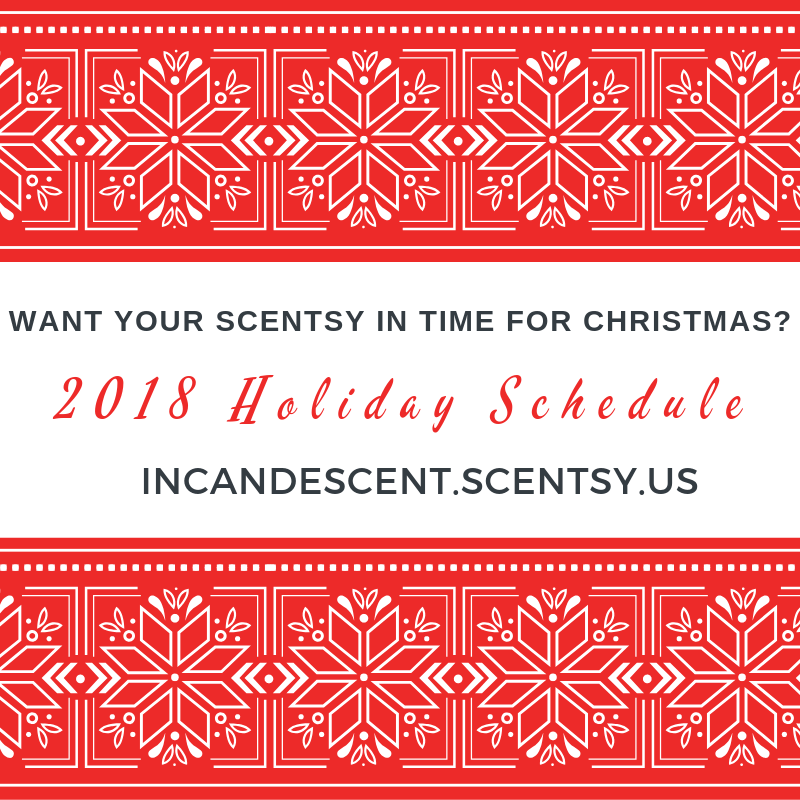 WANT YOUR SCENTSY IN TIME FOR CHRISTMAS?

2018 Holiday Schedule

INCANDESCENT.SCENTSY.US